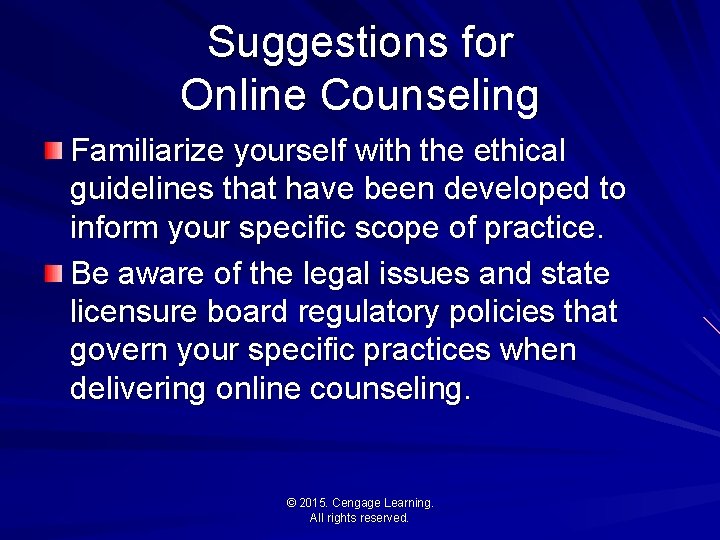 Suggestions for Online Counseling

Familiarize yourself with the ethical guidelines that have been developed to inform your specific scope of practice.

Be aware of the legal issues and state licensure board regulatory policies that govern your specific practices when delivering online counseling.

© 2015. Cengage Learning. All rights reserved.